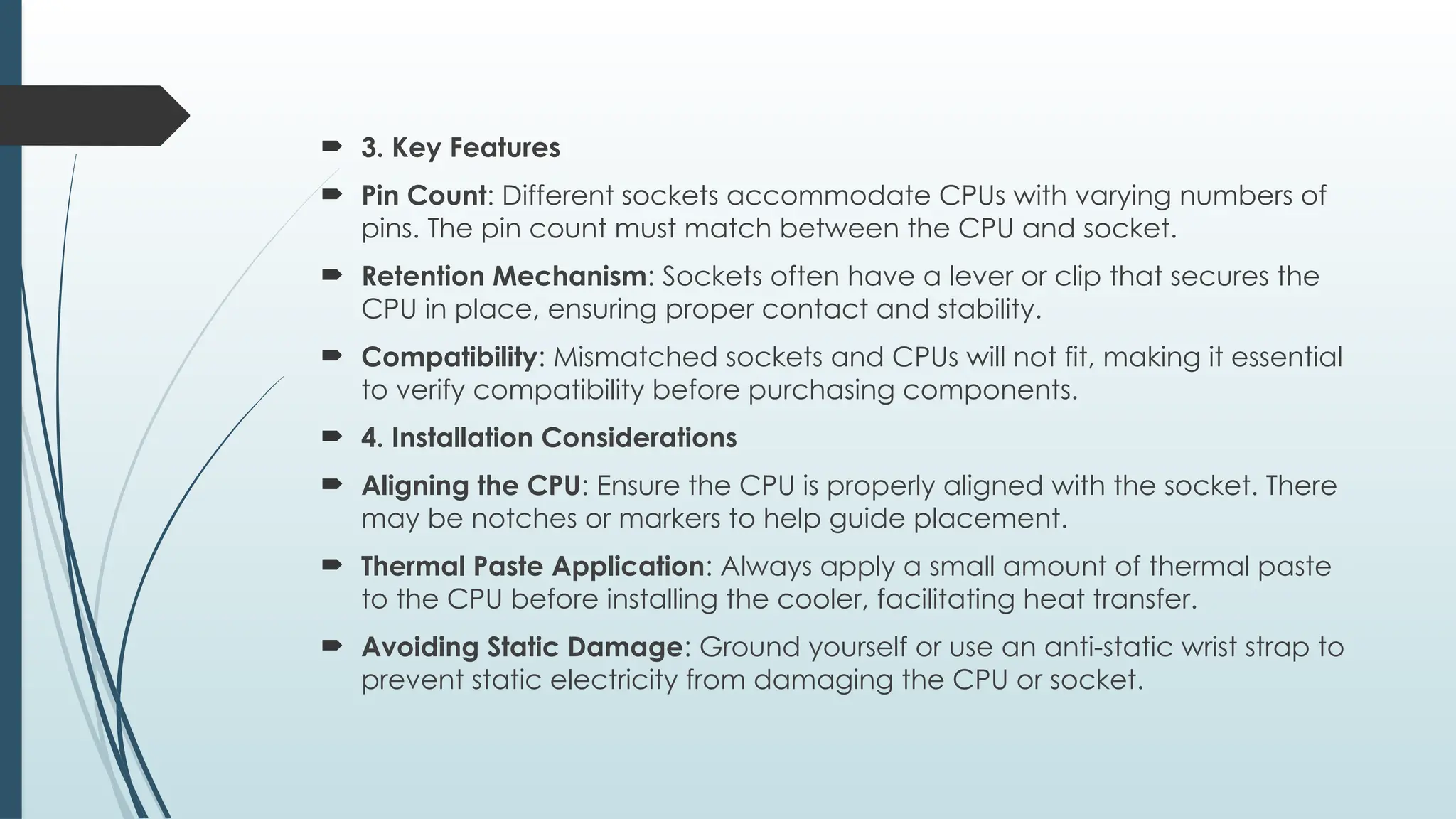 3. Key Features

Pin Count: Different sockets accommodate CPUs with varying numbers of pins. The pin count must match between the CPU and socket.

Retention Mechanism: Sockets often have a lever or clip that secures the CPU in place, ensuring proper contact and stability.

Compatibility: Mismatched sockets and CPUs will not fit, making it essential to verify compatibility before purchasing components.

4. Installation Considerations

Aligning the CPU: Ensure the CPU is properly aligned with the socket. There may be notches or markers to help guide placement.

Thermal Paste Application: Always apply a small amount of thermal paste to the CPU before installing the cooler, facilitating heat transfer.

Avoiding Static Damage: Ground yourself or use an anti-static wrist strap to prevent static electricity from damaging the CPU or socket.